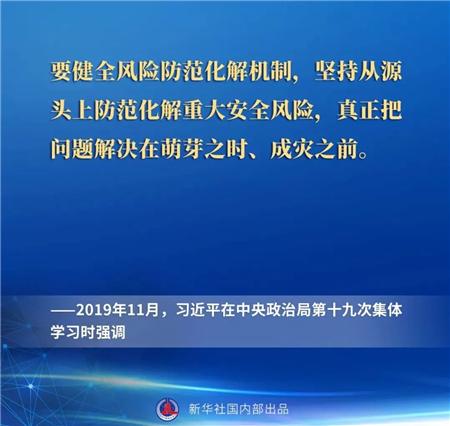 要健全风险防范化解机制，坚持从源头上防范化解重大安全风险，真正把问题解决在萌芽之时、成灾之前。

——2019年11月，习近平在中央政治局第十九次集体学习时强调

新华社国内部出品